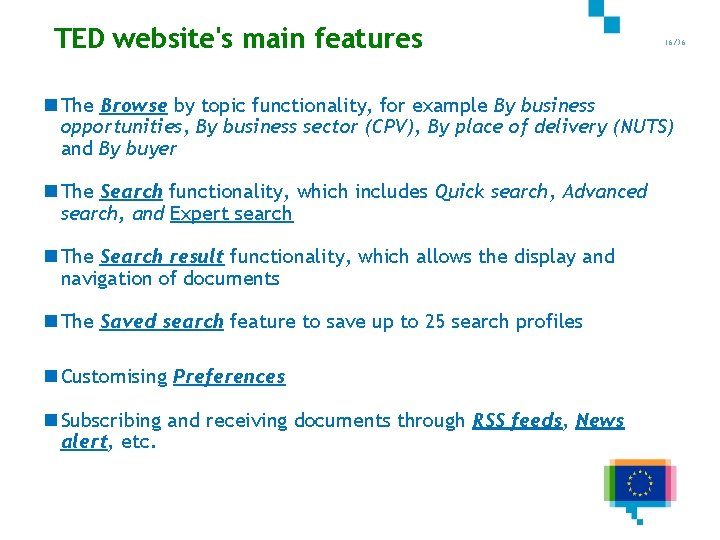 TED website's main features

16/36

The Browse by topic functionality, for example By business opportunities, By business sector (CPV), By place of delivery (NUTS) and By buyer

The Search functionality, which includes Quick search, Advanced search, and Expert search

The Search result functionality, which allows the display and navigation of documents

The Saved search feature to save up to 25 search profiles

Customising Preferences

Subscribing and receiving documents through RSS feeds, News alert, etc.